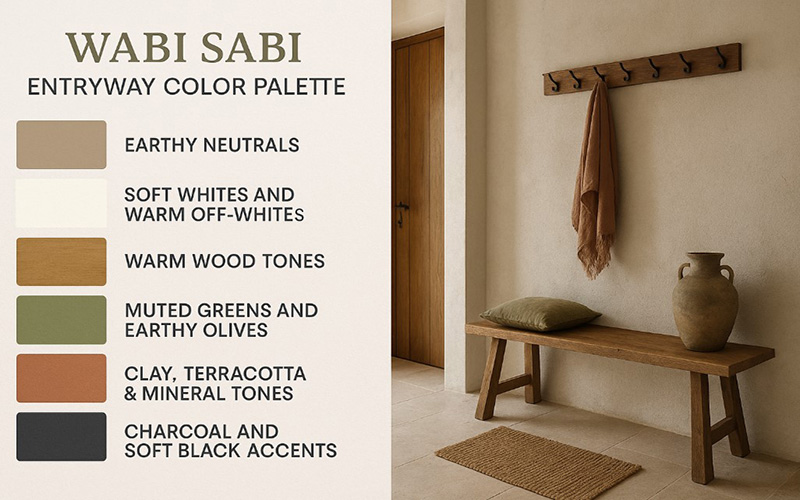 WABI SABI
ENTRYWAY COLOR PALETTE

EARTHY NEUTRALS

SOFT WHITES AND WARM OFF-WHITES

WARM WOOD TONES

MUTED GREENS AND EARTHY OLIVES

CLAY, TERRACOTTA & MINERAL TONES

CHARCOAL AND SOFT BLACK ACCENTS